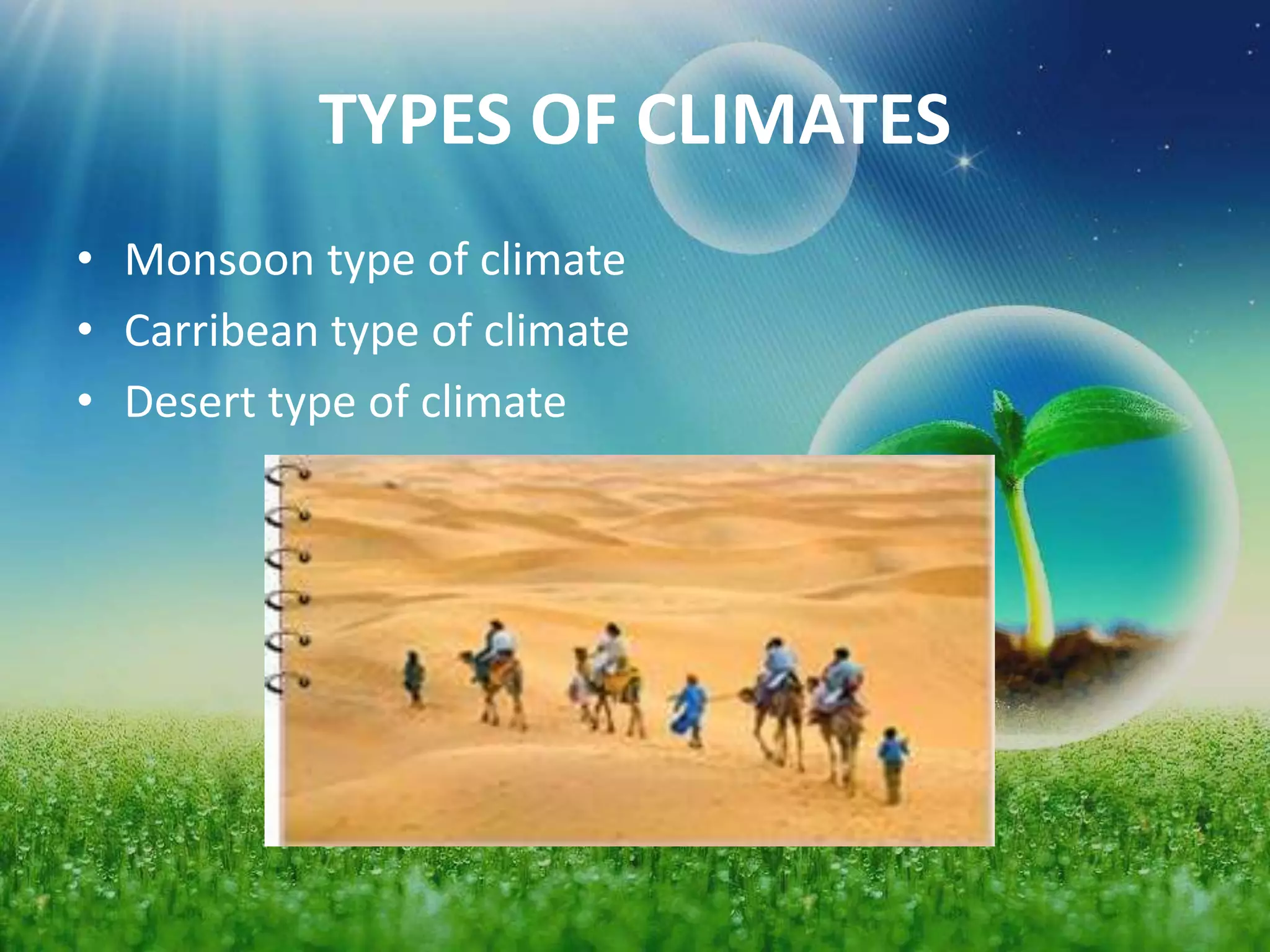 TYPES OF CLIMATES

• Monsoon type of climate
• Carribean type of climate
• Desert type of climate